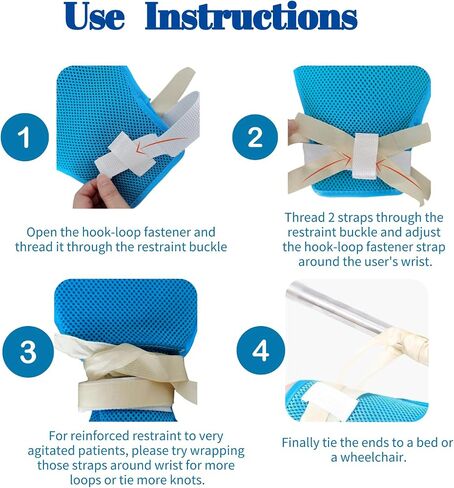 Use Instructions

1

Open the hook-loop fastener and thread it through the restraint buckle

2

Thread 2 straps through the restraint buckle and adjust the hook-loop fastener strap around the user's wrist.

3

For reinforced restraint to very agitated patients, please try wrapping those straps around wrist for more loops or tie more knots.

4

Finally tie the ends to a bed or a wheelchair.